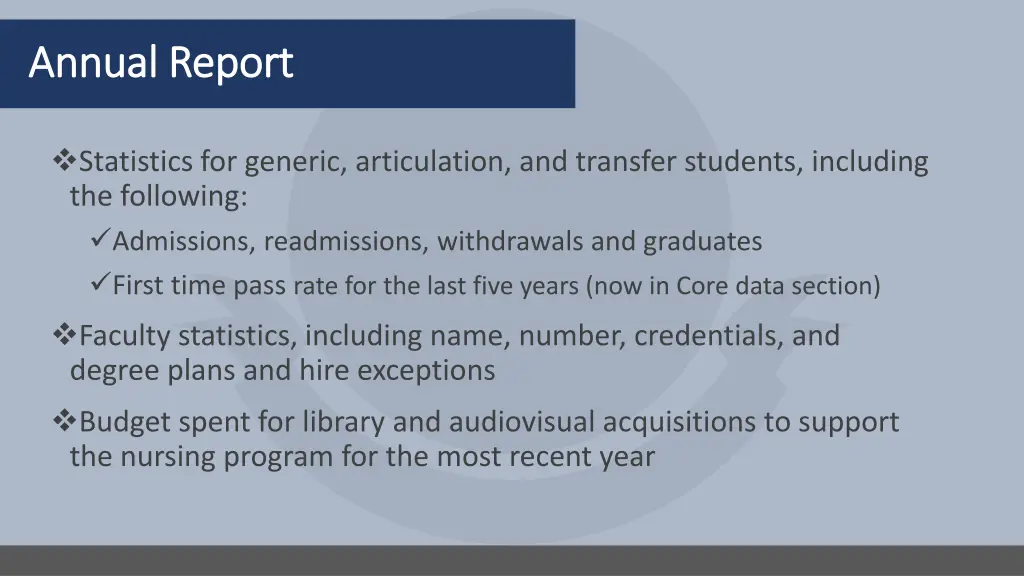 Annual Report

❖Statistics for generic, articulation, and transfer students, including the following:

✓Admissions, readmissions, withdrawals and graduates

✓First time pass rate for the last five years (now in Core data section)

❖Faculty statistics, including name, number, credentials, and degree plans and hire exceptions

❖Budget spent for library and audiovisual acquisitions to support the nursing program for the most recent year